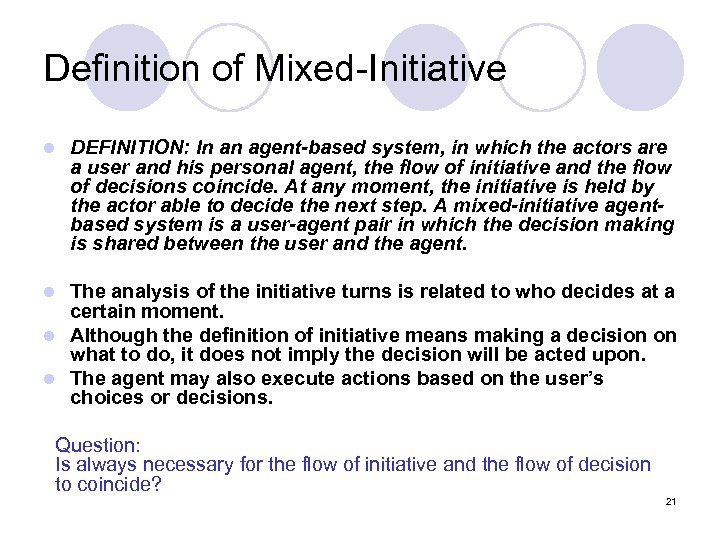 Definition of Mixed-Initiative

- DEFINITION: In an agent-based system, in which the actors are a user and his personal agent, the flow of initiative and the flow of decisions coincide. At any moment, the initiative is held by the actor able to decide the next step. A mixed-initiative agent-based system is a user-agent pair in which the decision making is shared between the user and the agent.

- The analysis of the initiative turns is related to who decides at a certain moment.
- Although the definition of initiative means making a decision on what to do, it does not imply the decision will be acted upon.
- The agent may also execute actions based on the user's choices or decisions.

Question:
Is always necessary for the flow of initiative and the flow of decision to coincide?

21